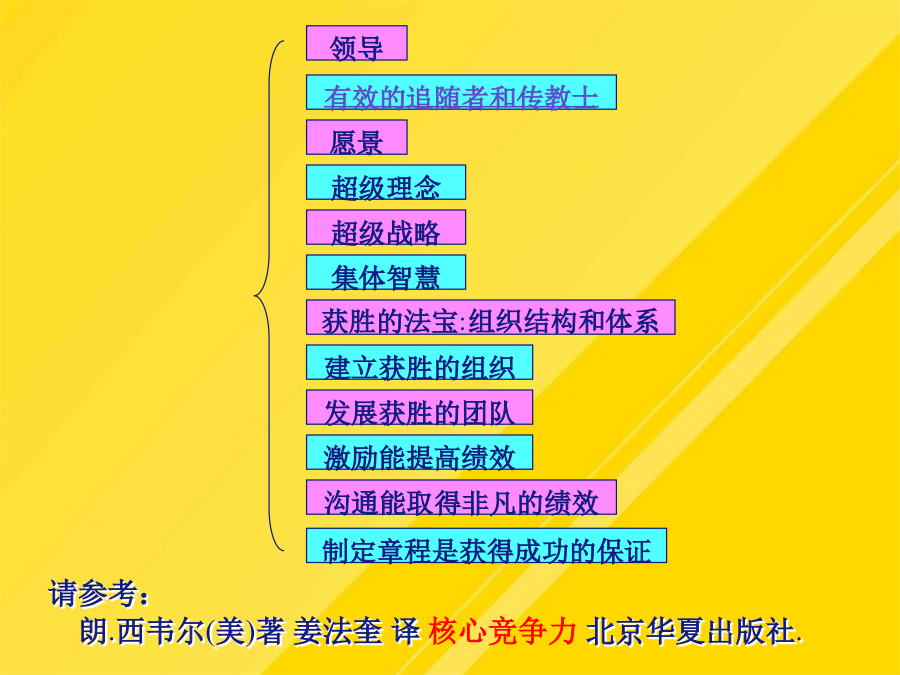 领导

有效的追随者和传教士

愿景

超级理念

超级战略

集体智慧

获胜的法宝:组织结构和体系

建立获胜的组织

发展获胜的团队

激励能提高绩效

沟通能取得非凡的绩效

制定章程是获得成功的保证

请参考：

朗.西韦尔(美)著 姜法奎 译 核心竞争力 北京华夏出版社.